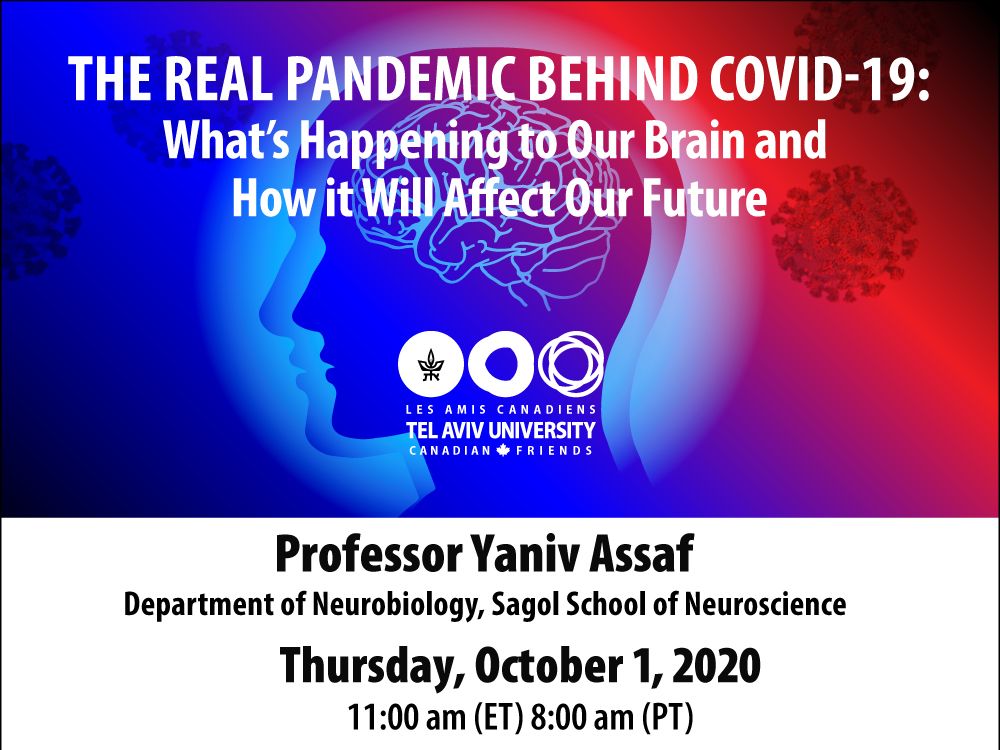 THE REAL PANDEMIC BEHIND COVID-19:
What's Happening to Our Brain and How it Will Affect Our Future

LES AMIS CANADIENS
TEL AVIV UNIVERSITY
CANADIAN FRIENDS

Professor Yaniv Assaf
Department of Neurobiology, Sagol School of Neuroscience

Thursday, October 1, 2020
11:00 am (ET) 8:00 am (PT)